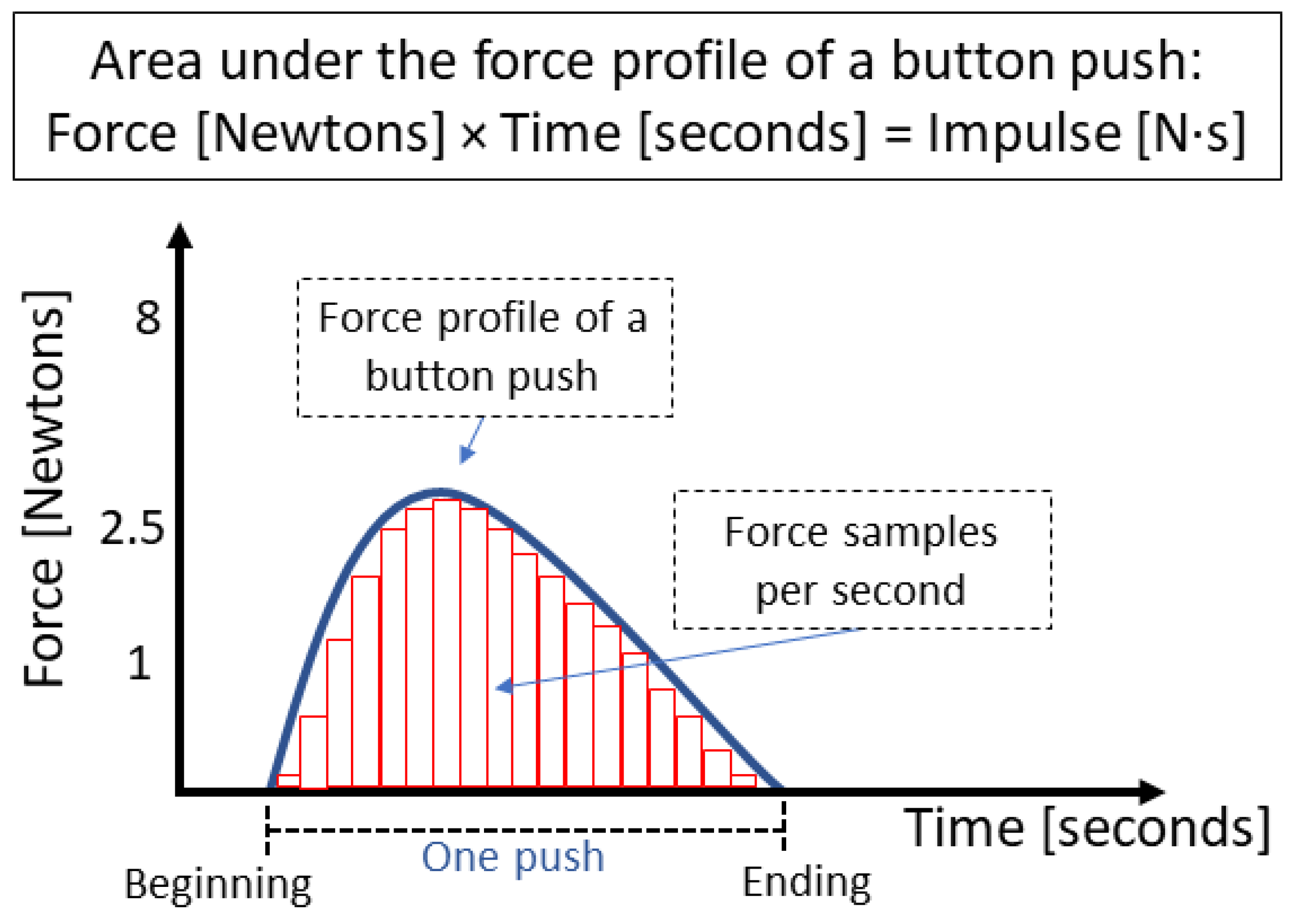 Area under the force profile of a button push:
Force [Newtons] × Time [seconds] = Impulse [N·s]

Force [Newtons]

8

2.5

1

Force profile of a button push

Force samples per second

Time [seconds]

One push

Beginning

Ending